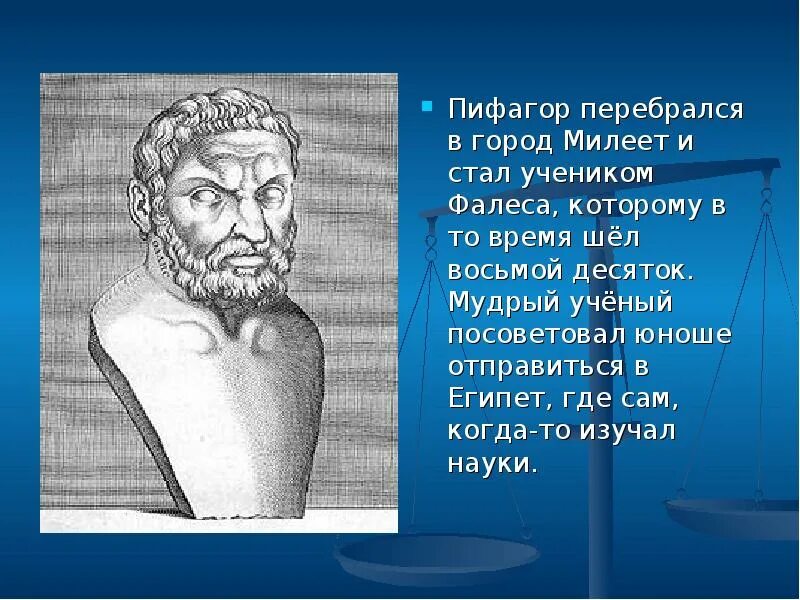 Пифагор перебрался в город Милеет и стал учеником Фалеса, которому в то время шёл восьмой десяток. Мудрый учёный посоветовал юноше отправиться в Египет, где сам, когда-то изучал науки.